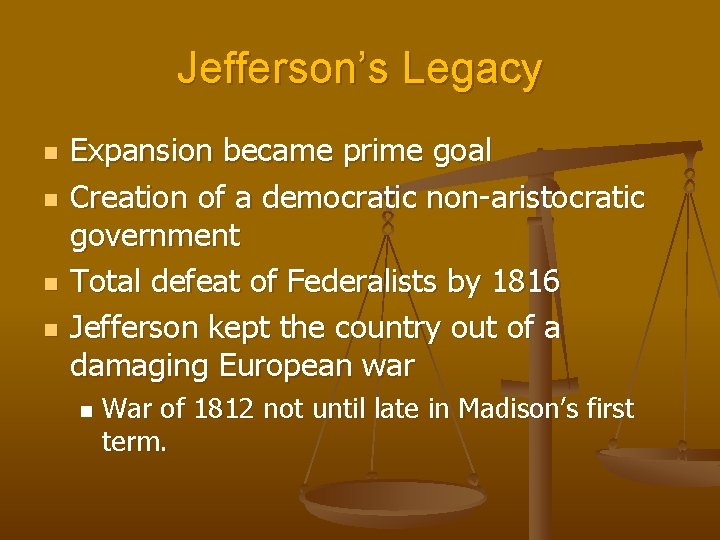 Jefferson's Legacy

- Expansion became prime goal
- Creation of a democratic non-aristocratic government
- Total defeat of Federalists by 1816
- Jefferson kept the country out of a damaging European war
  - War of 1812 not until late in Madison's first term.